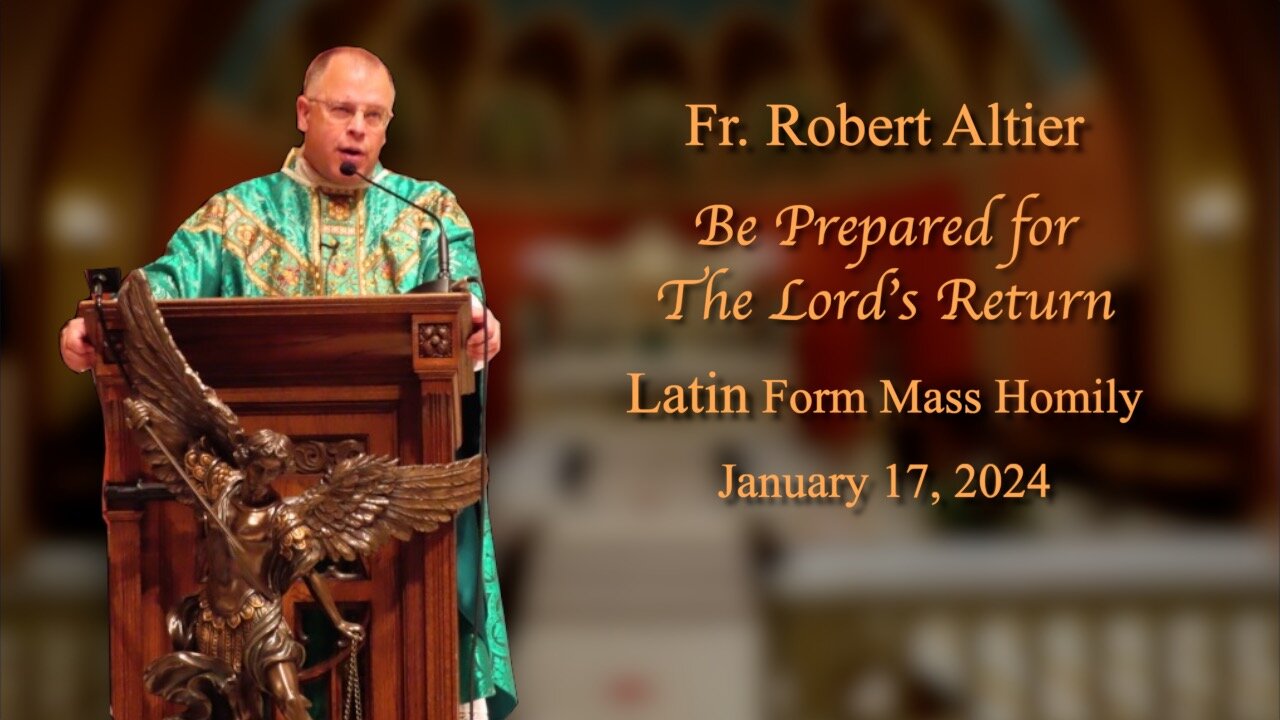 Fr. Robert Altier

Be Prepared for The Lord's Return

Latin Form Mass Homily

January 17, 2024